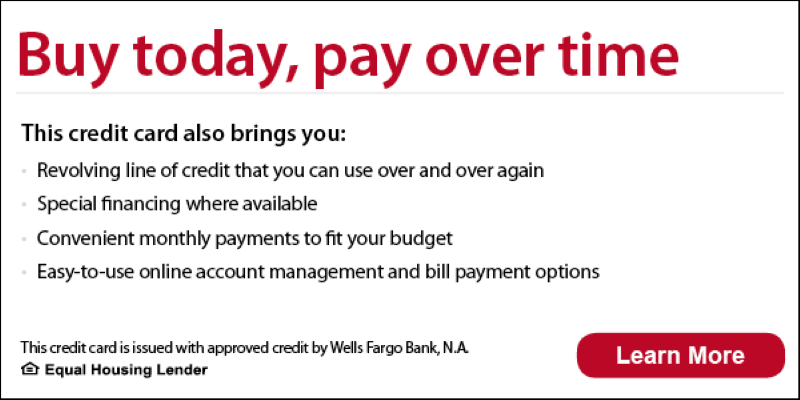 Buy today, pay over time

This credit card also brings you:

- Revolving line of credit that you can use over and over again
- Special financing where available
- Convenient monthly payments to fit your budget
- Easy-to-use online account management and bill payment options

This credit card is issued with approved credit by Wells Fargo Bank, N.A.
Equal Housing Lender

Learn More